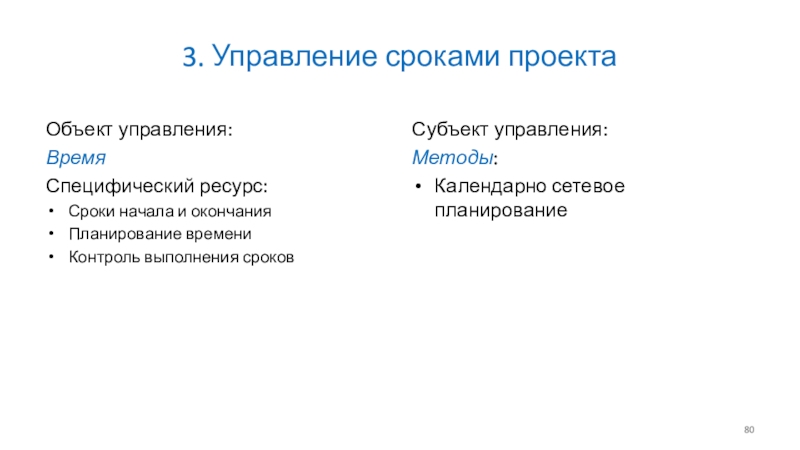 3. Управление сроками проекта

Объект управления:

Время

Специфический ресурс:

• Сроки начала и окончания
• Планирование времени
• Контроль выполнения сроков

Субъект управления:

Методы:

• Календарно сетевое планирование

80